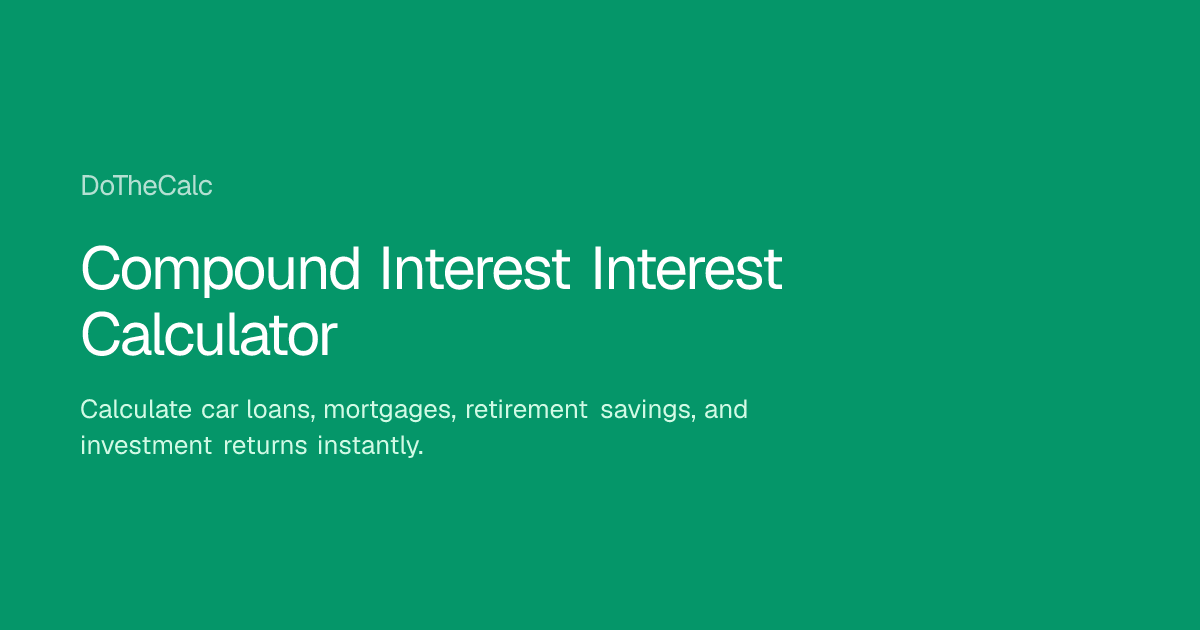 DoTheCalc

Compound Interest Interest Calculator

Calculate car loans, mortgages, retirement savings, and investment returns instantly.